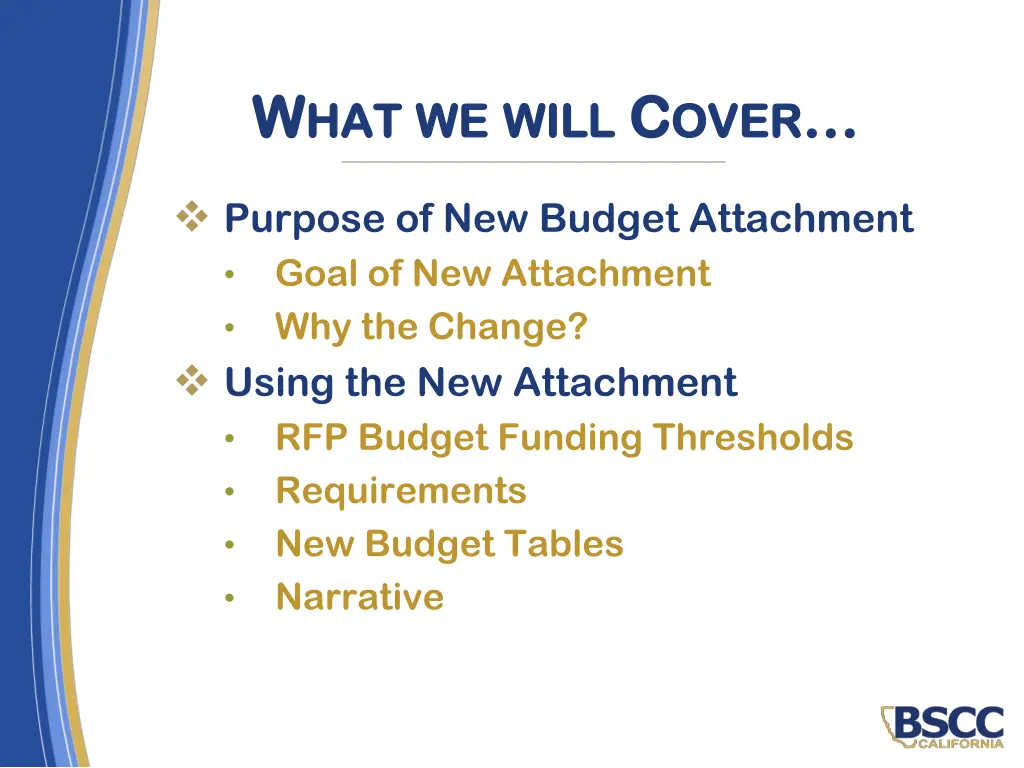 WHAT WE WILL COVER…

❖ Purpose of New Budget Attachment
• Goal of New Attachment
• Why the Change?

❖ Using the New Attachment
• RFP Budget Funding Thresholds
• Requirements
• New Budget Tables
• Narrative

BSCC CALIFORNIA